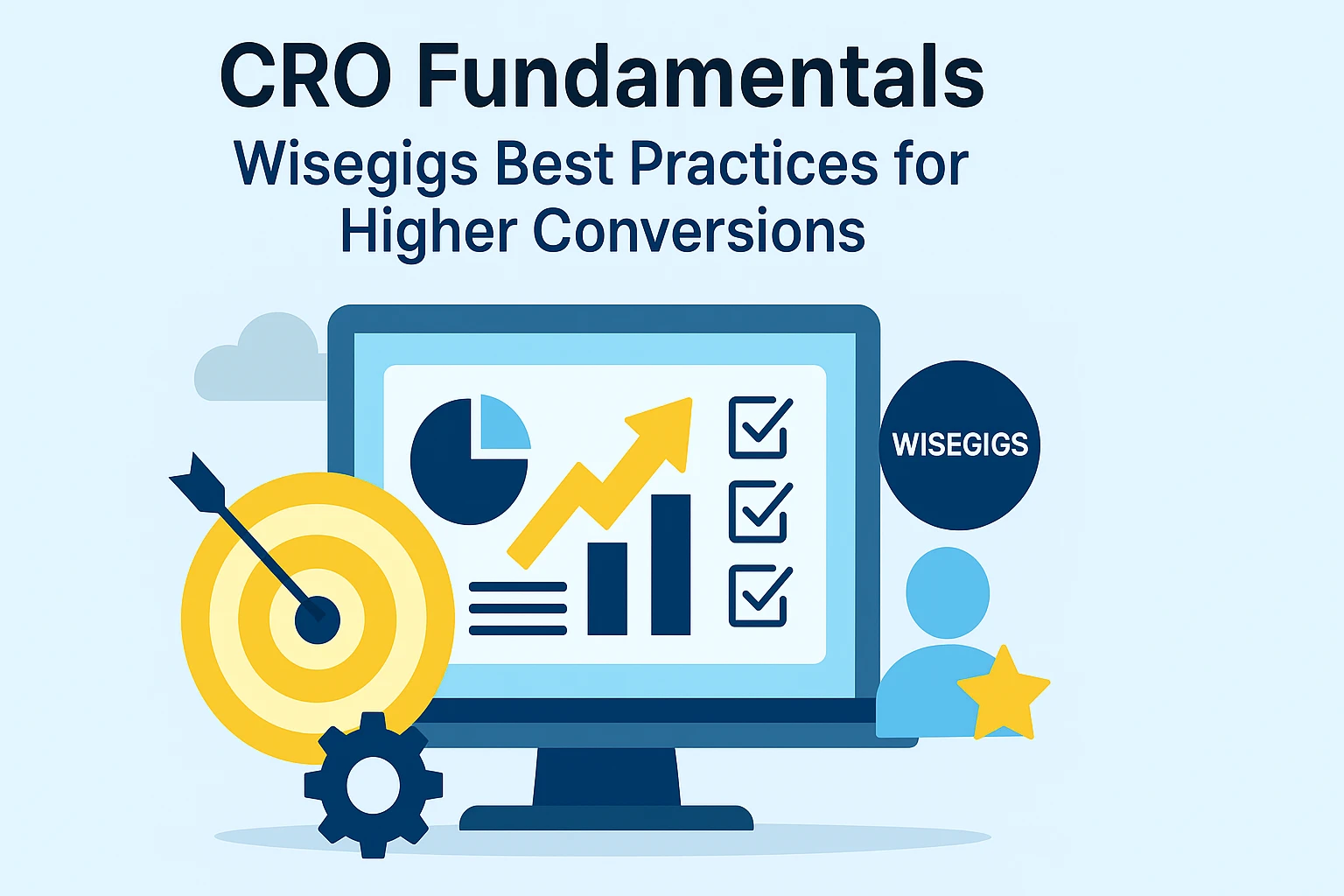 CRO Fundamentals
Wisegigs Best Practices for Higher Conversions

WISEGIGS